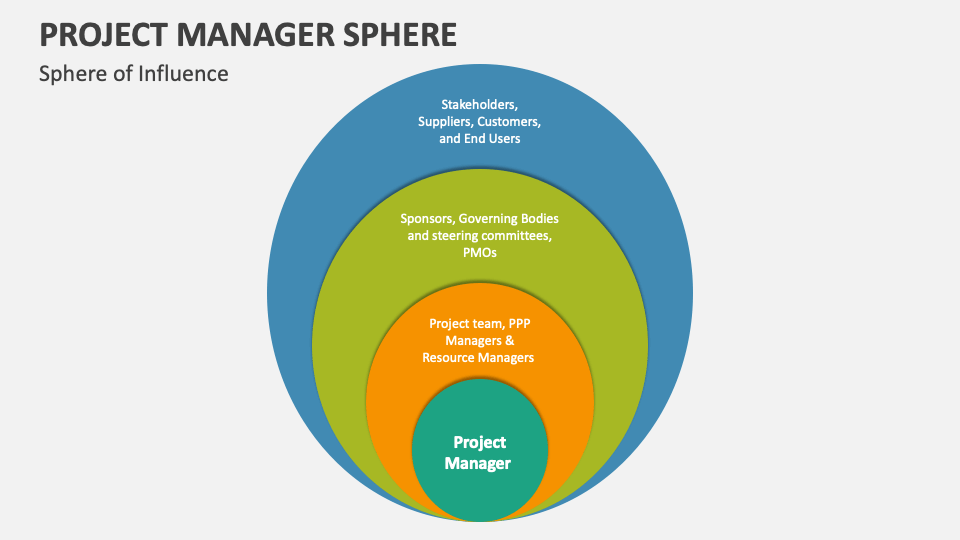 PROJECT MANAGER SPHERE

Sphere of Influence

Stakeholders, Suppliers, Customers, and End Users

Sponsors, Governing Bodies and steering committees, PMOs

Project team, PPP Managers & Resource Managers

Project Manager